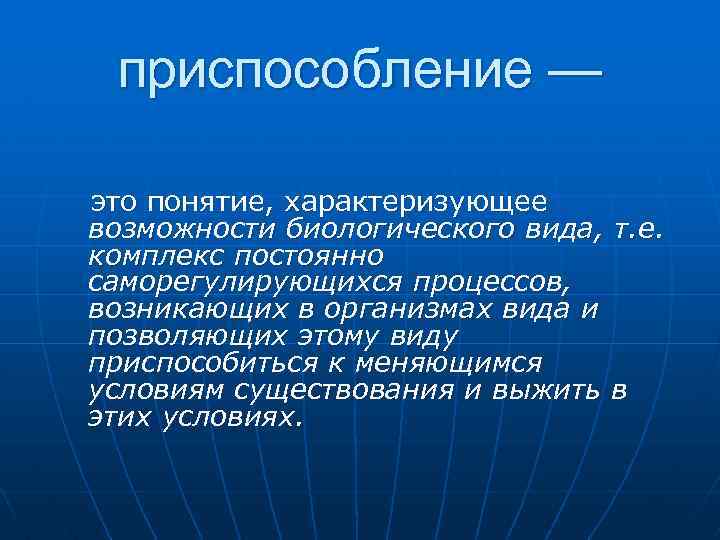 приспособление —

это понятие, характеризующее возможности биологического вида, т.е. комплекс постоянно саморегулирующихся процессов, возникающих в организмах вида и позволяющих этому виду приспособиться к меняющимся условиям существования и выжить в этих условиях.